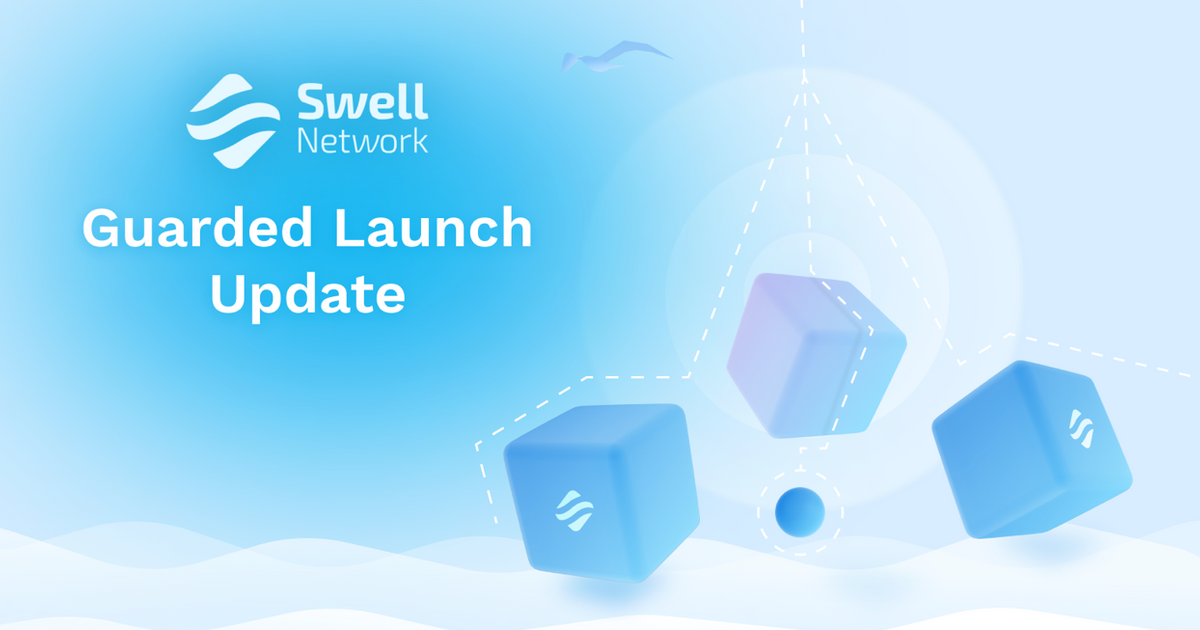 Swell Network

Guarded Launch Update